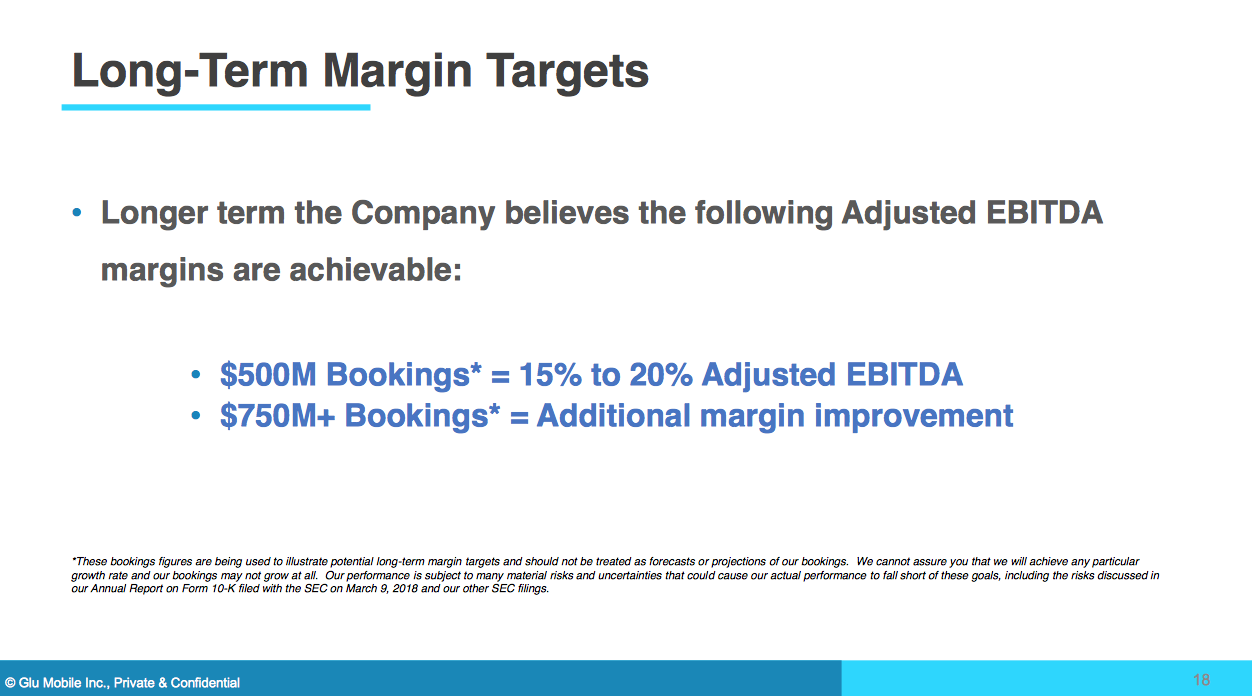 Long-Term Margin Targets

• Longer term the Company believes the following Adjusted EBITDA margins are achievable:

• \$500M Bookings* = 15% to 20% Adjusted EBITDA
• \$750M+ Bookings* = Additional margin improvement

*These bookings figures are being used to illustrate potential long-term margin targets and should not be treated as forecasts or projections of our bookings. We cannot assure you that we will achieve any particular growth rate and our bookings may not grow at all. Our performance is subject to many material risks and uncertainties that could cause our actual performance to fall short of these goals, including the risks discussed in our Annual Report on Form 10-K filed with the SEC on March 9, 2018 and our other SEC filings.

© Glu Mobile Inc., Private & Confidential

18